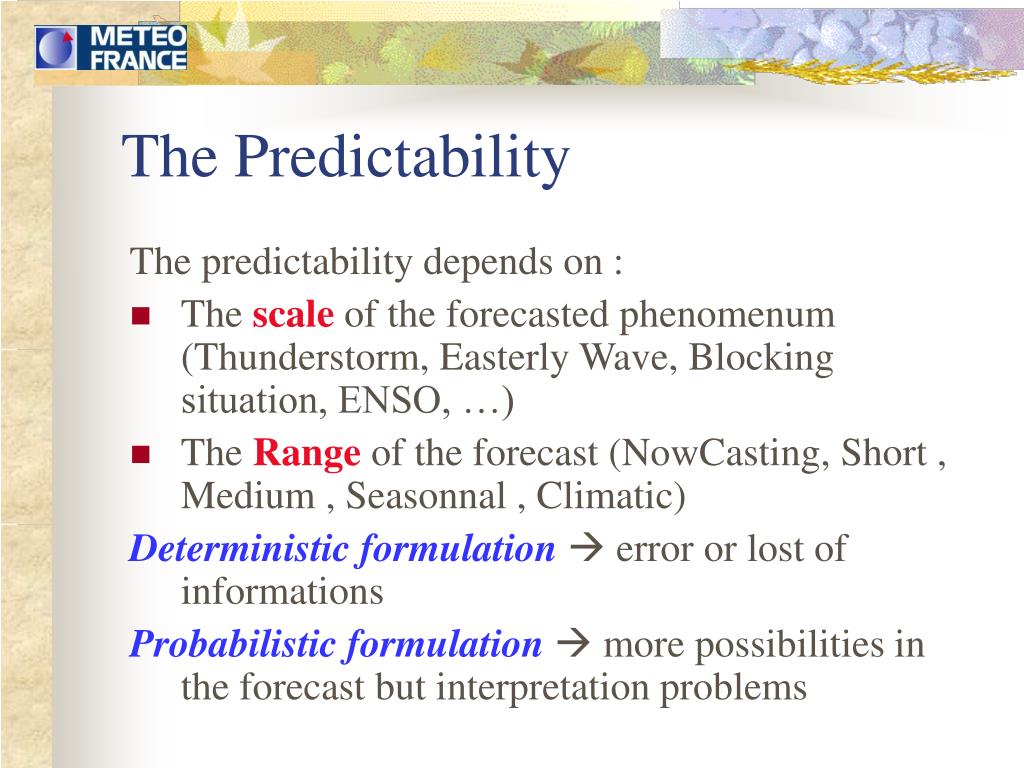 METEO FRANCE

The Predictability

The predictability depends on :

- The scale of the forecasted phenomenum (Thunderstorm, Easterly Wave, Blocking situation, ENSO, …)
- The Range of the forecast (NowCasting, Short , Medium , Seasonnal , Climatic)

Deterministic formulation → error or lost of informations

Probabilistic formulation → more possibilities in the forecast but interpretation problems